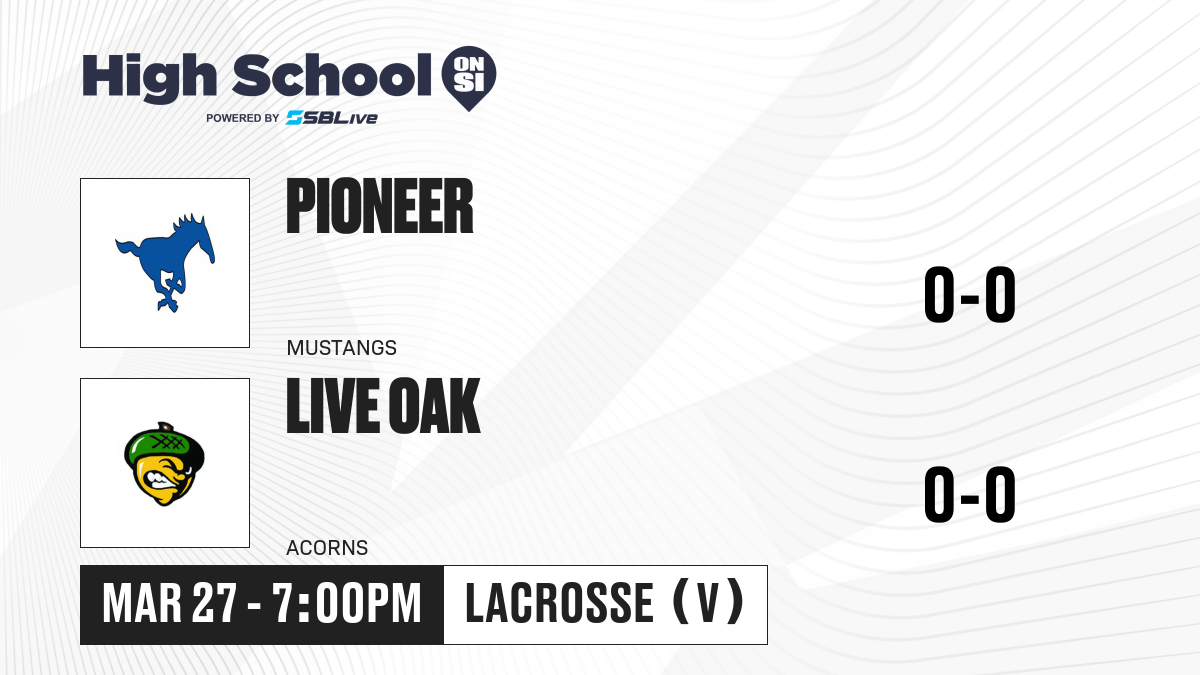 High School ON SI
POWERED BY SBLive

PIONEER
MUSTANGS
0-0

LIVE OAK
ACORNS
0-0

MAR 27 - 7:00PM
LACROSSE (V)